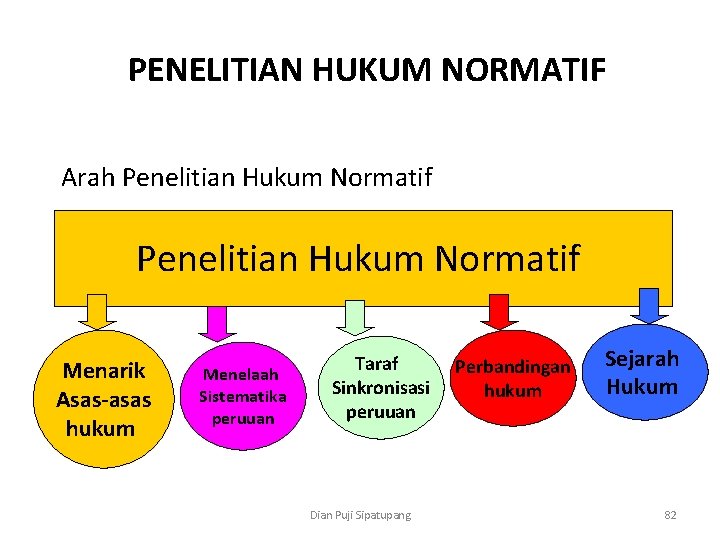 PENELITIAN HUKUM NORMATIF

Arah Penelitian Hukum Normatif

Penelitian Hukum Normatif

Menarik Asas-asas hukum

Menelaah Sistematika peruuan

Taraf Sinkronisasi peruuan

Perbandingan hukum

Sejarah Hukum

Dian Puji Sipatupang

82